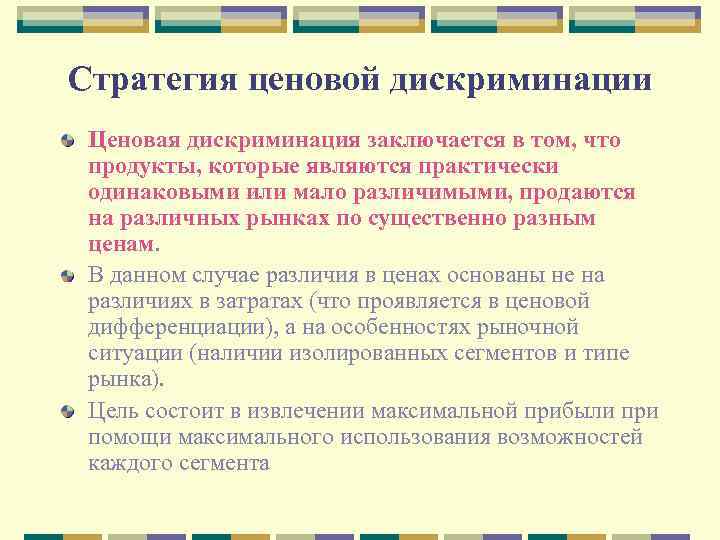 Стратегия ценовой дискриминации

Ценовая дискриминация заключается в том, что продукты, которые являются практически одинаковыми или мало различимыми, продаются на различных рынках по существенно разным ценам.

В данном случае различия в ценах основаны не на различиях в затратах (что проявляется в ценовой дифференциации), а на особенностях рыночной ситуации (наличии изолированных сегментов и типе рынка).

Цель состоит в извлечении максимальной прибыли при помощи максимального использования возможностей каждого сегмента